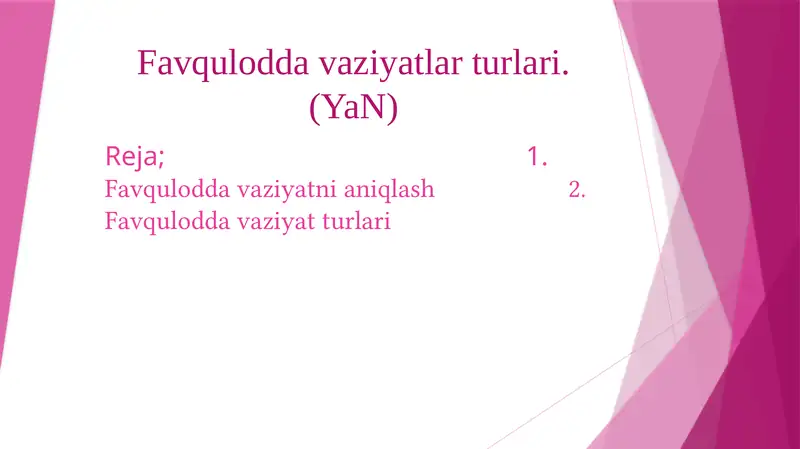 Favqulodda vaziyatlar turlari. (YaN)

Reja; 1. Favqulodda vaziyatni aniqlash 2. Favqulodda vaziyat turlari